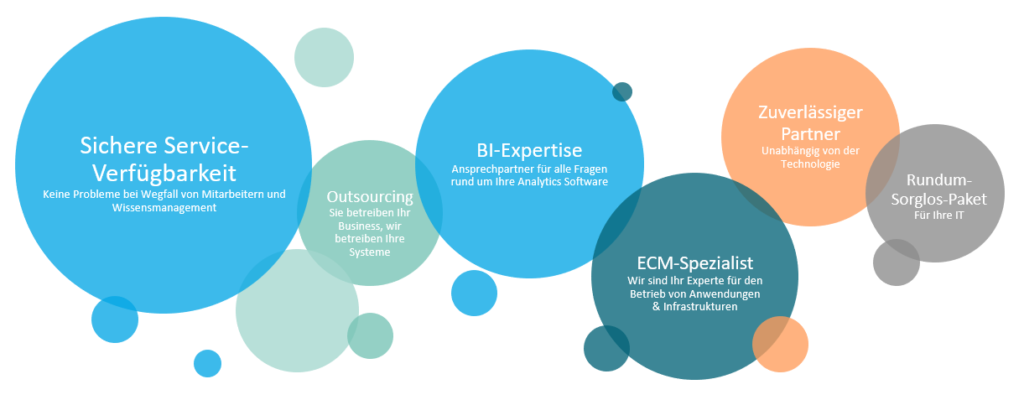 Sichere Service-Verfügbarkeit
Keine Probleme bei Wegfall von Mitarbeitern und Wissensmanagement

Outsourcing
Sie betreiben Ihr Business, wir betreiben Ihre Systeme

BI-Expertise
Ansprechpartner für alle Fragen rund um Ihre Analytics Software

ECM-Spezialist
Wir sind Ihr Experte für den Betrieb von Anwendungen & Infrastrukturen

Zuverlässiger Partner
Unabhängig von der Technologie

Rundum-Sorglos-Paket
Für Ihre IT